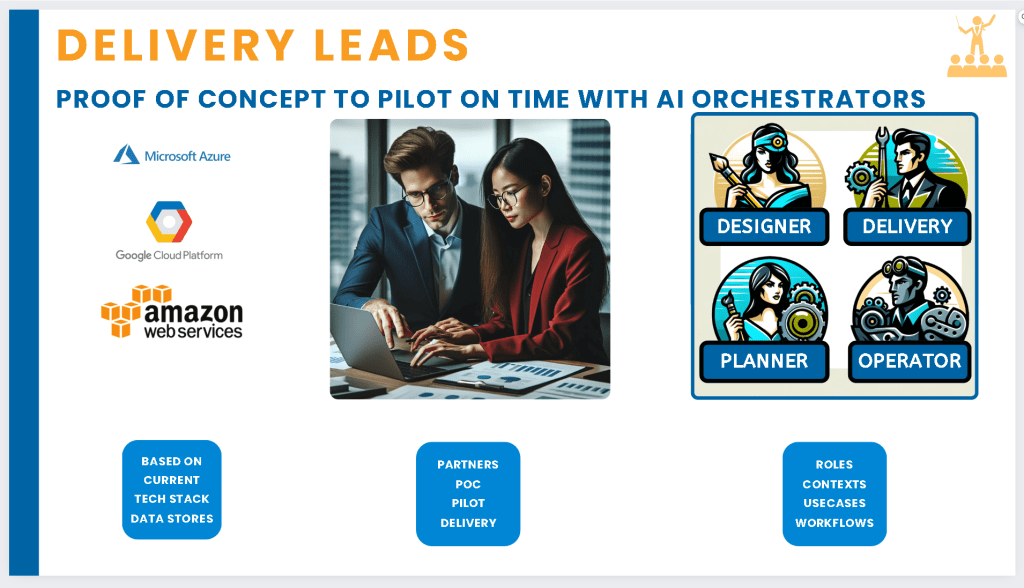 DELIVERY LEADS

PROOF OF CONCEPT TO PILOT ON TIME WITH AI ORCHESTRATORS

Microsoft Azure

Google Cloud Platform

amazon web services

DESIGNER
DELIVERY
PLANNER
OPERATOR

BASED ON
CURRENT
TECH STACK
DATA STORES

PARTNERS
POC
PILOT
DELIVERY

ROLES
CONTEXTS
USECASES
WORKFLOWS